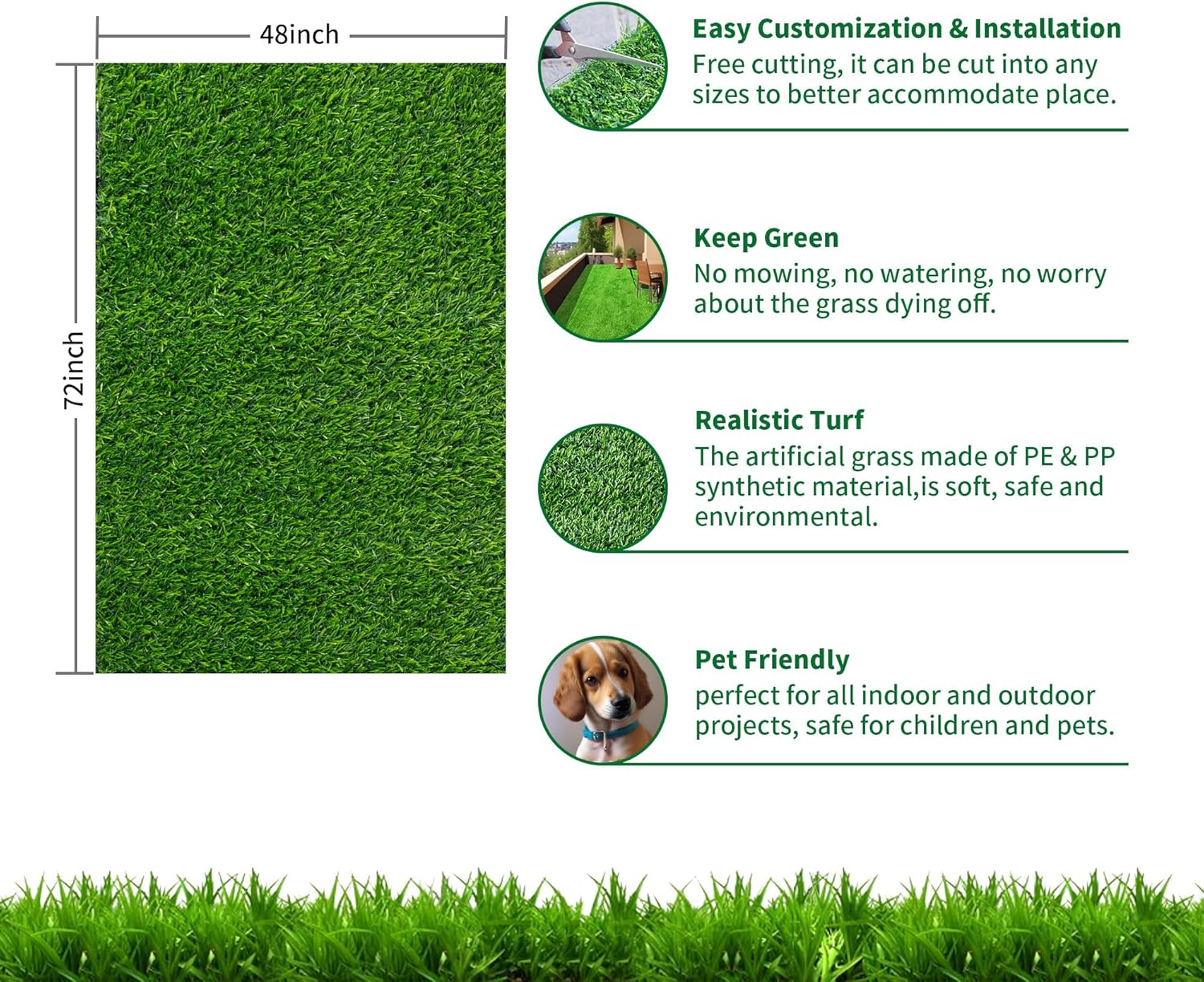 48inch

72inch

Easy Customization & Installation
Free cutting, it can be cut into any sizes to better accommodate place.

Keep Green
No mowing, no watering, no worry about the grass dying off.

Realistic Turf
The artificial grass made of PE & PP synthetic material,is soft, safe and environmental.

Pet Friendly
perfect for all indoor and outdoor projects, safe for children and pets.